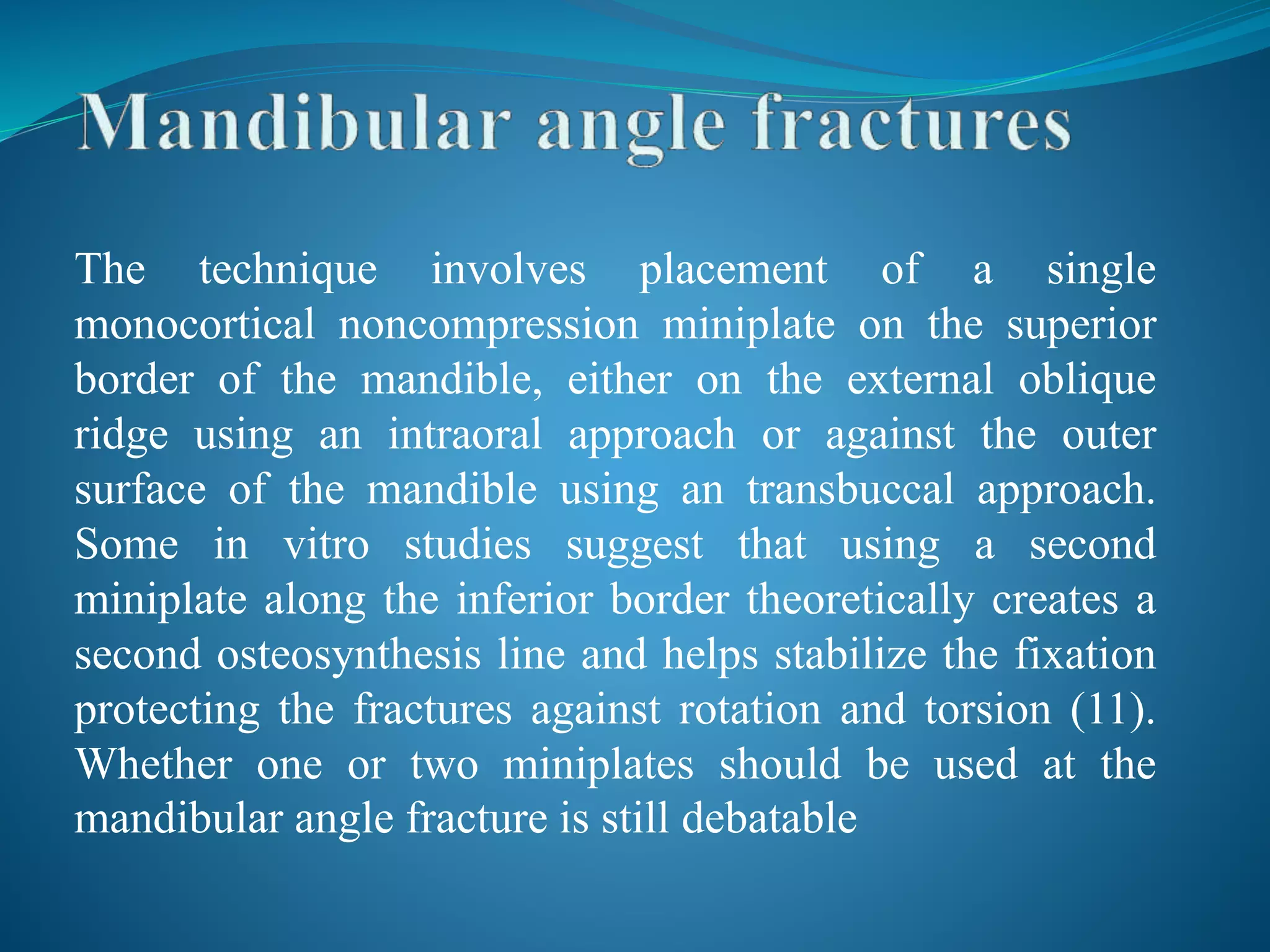 Mandibular angle fractures

The technique involves placement of a single monocortical noncompression miniplate on the superior border of the mandible, either on the external oblique ridge using an intraoral approach or against the outer surface of the mandible using an transbuccal approach. Some in vitro studies suggest that using a second miniplate along the inferior border theoretically creates a second osteosynthesis line and helps stabilize the fixation protecting the fractures against rotation and torsion (11). Whether one or two miniplates should be used at the mandibular angle fracture is still debatable